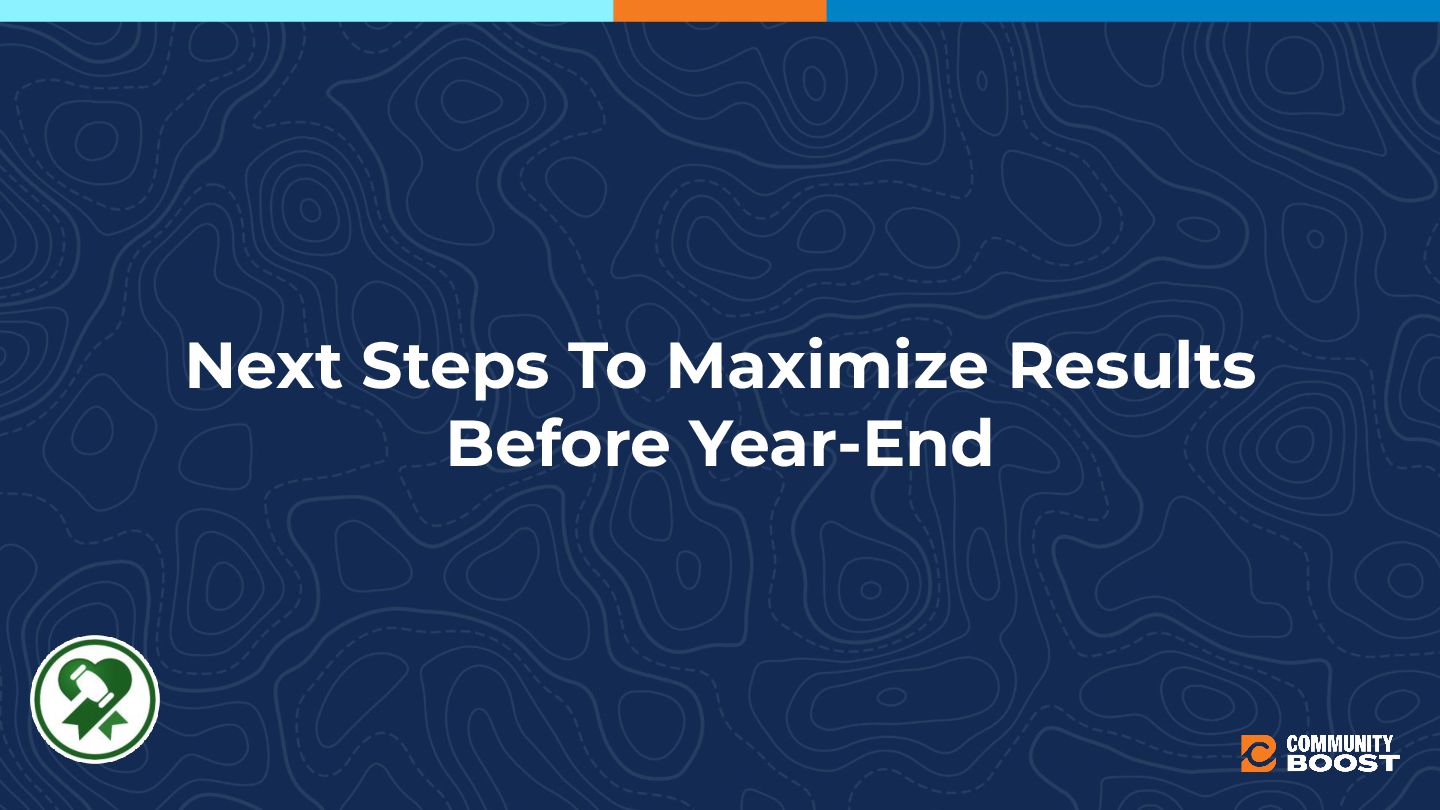 Next Steps To Maximize Results Before Year-End

COMMUNITY BOOST